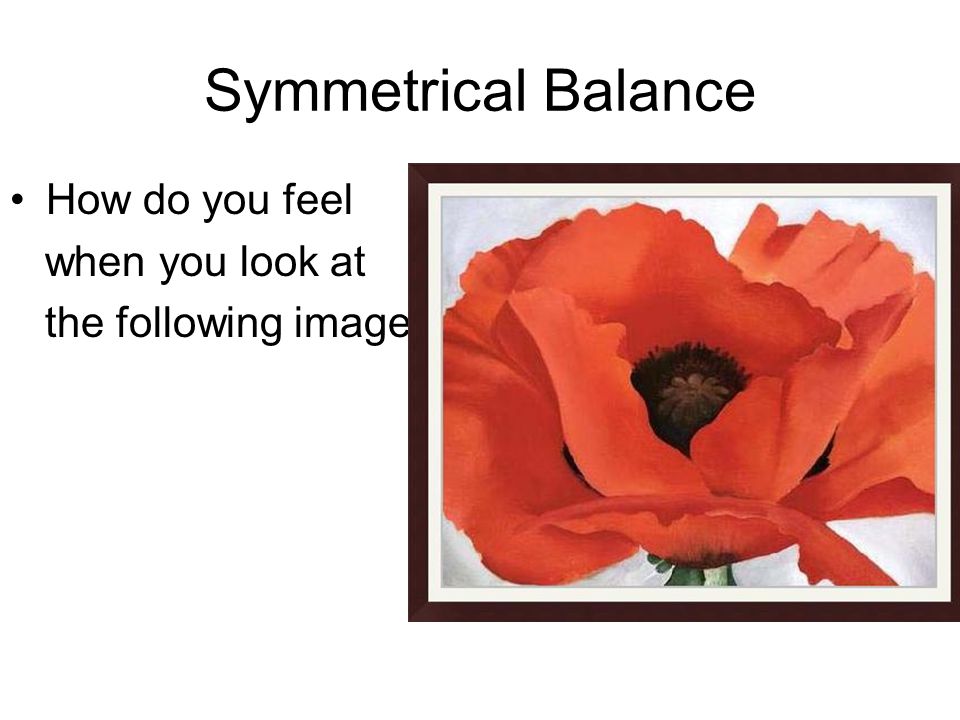 Symmetrical Balance

• How do you feel when you look at the following image